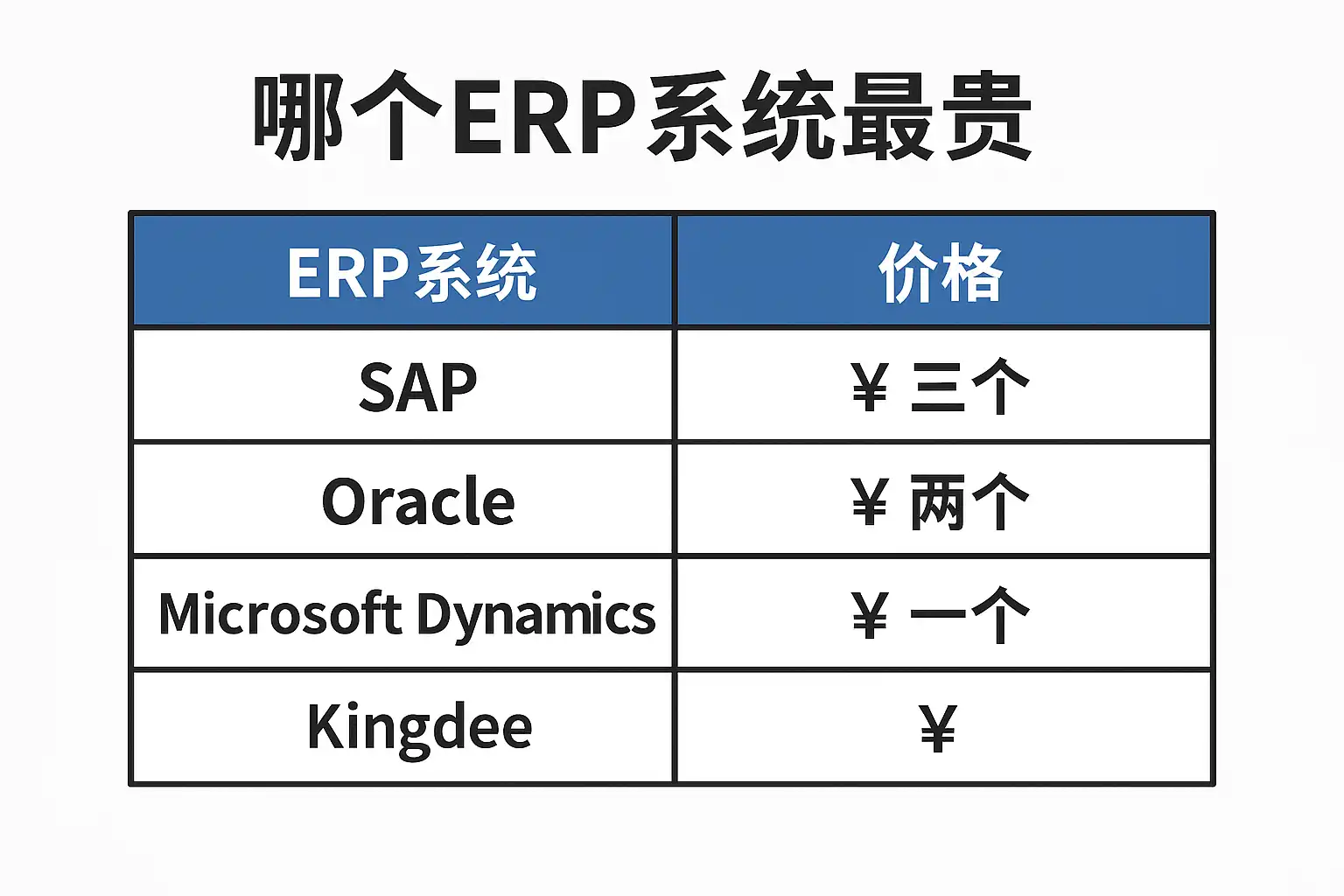 哪个ERP系统最贵

| ERP系统 | 价格 |
|---|---|
| SAP | ¥ 三个 |
| Oracle | ¥ 两个 |
| Microsoft Dynamics | ¥ 一个 |
| Kingdee | ¥ |